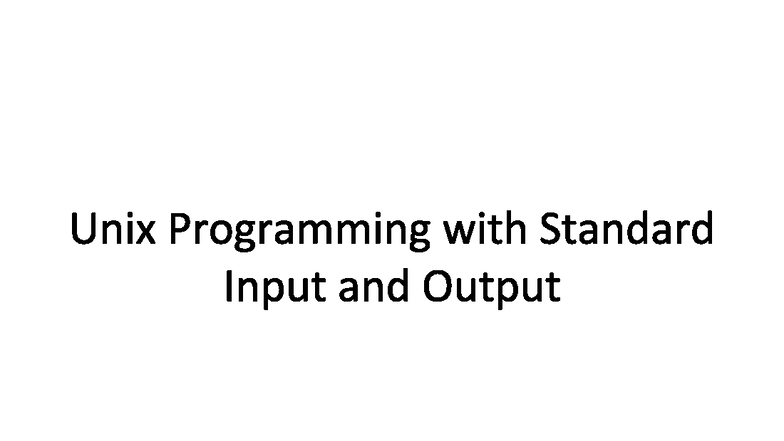 Unix Programming with Standard Input and Output